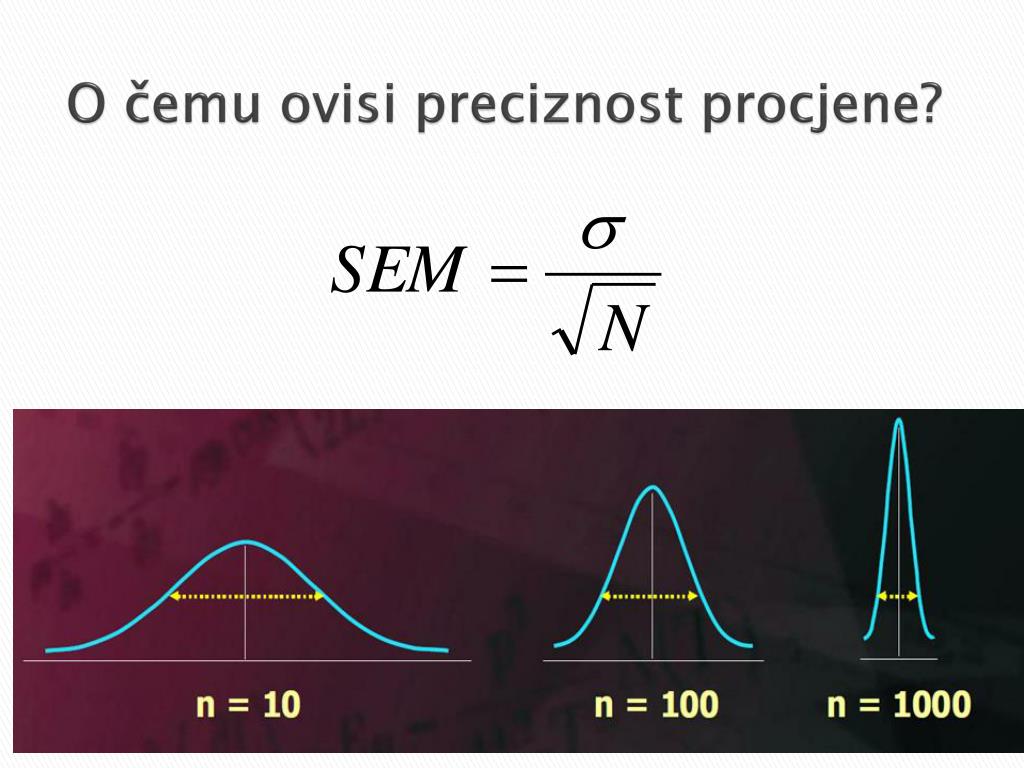 O čemu ovisi preciznost procjene?

$SEM = \frac{\sigma}{\sqrt{N}}$

n = 10

n = 100

n = 1000